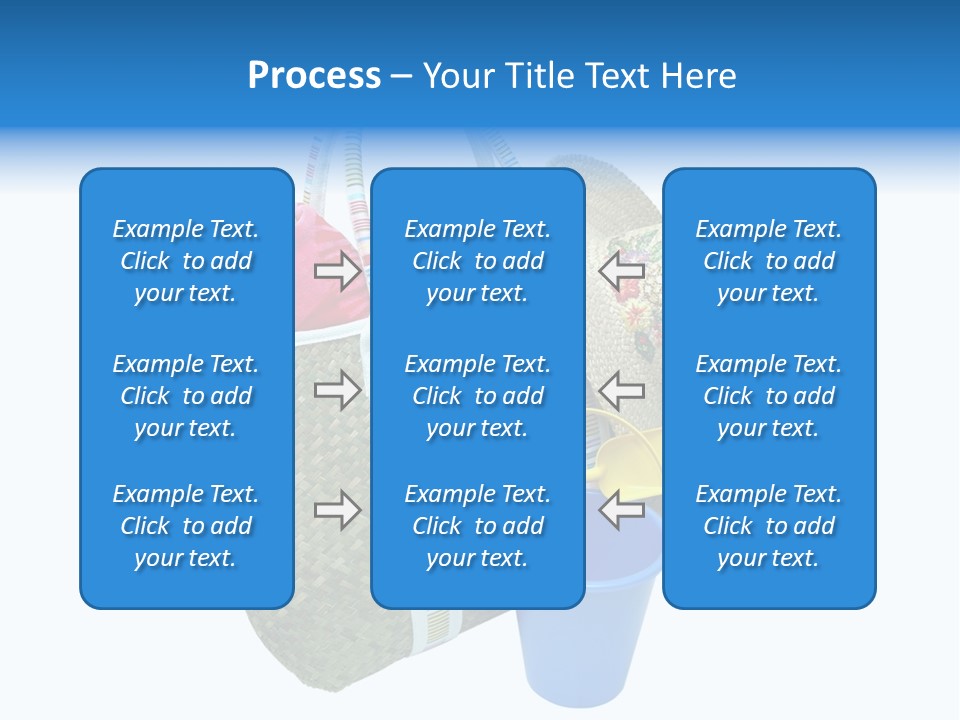 Process – Your Title Text Here

Example Text. Click to add your text.

Example Text. Click to add your text.

Example Text. Click to add your text.

Example Text. Click to add your text.

Example Text. Click to add your text.

Example Text. Click to add your text.

Example Text. Click to add your text.

Example Text. Click to add your text.

Example Text. Click to add your text.